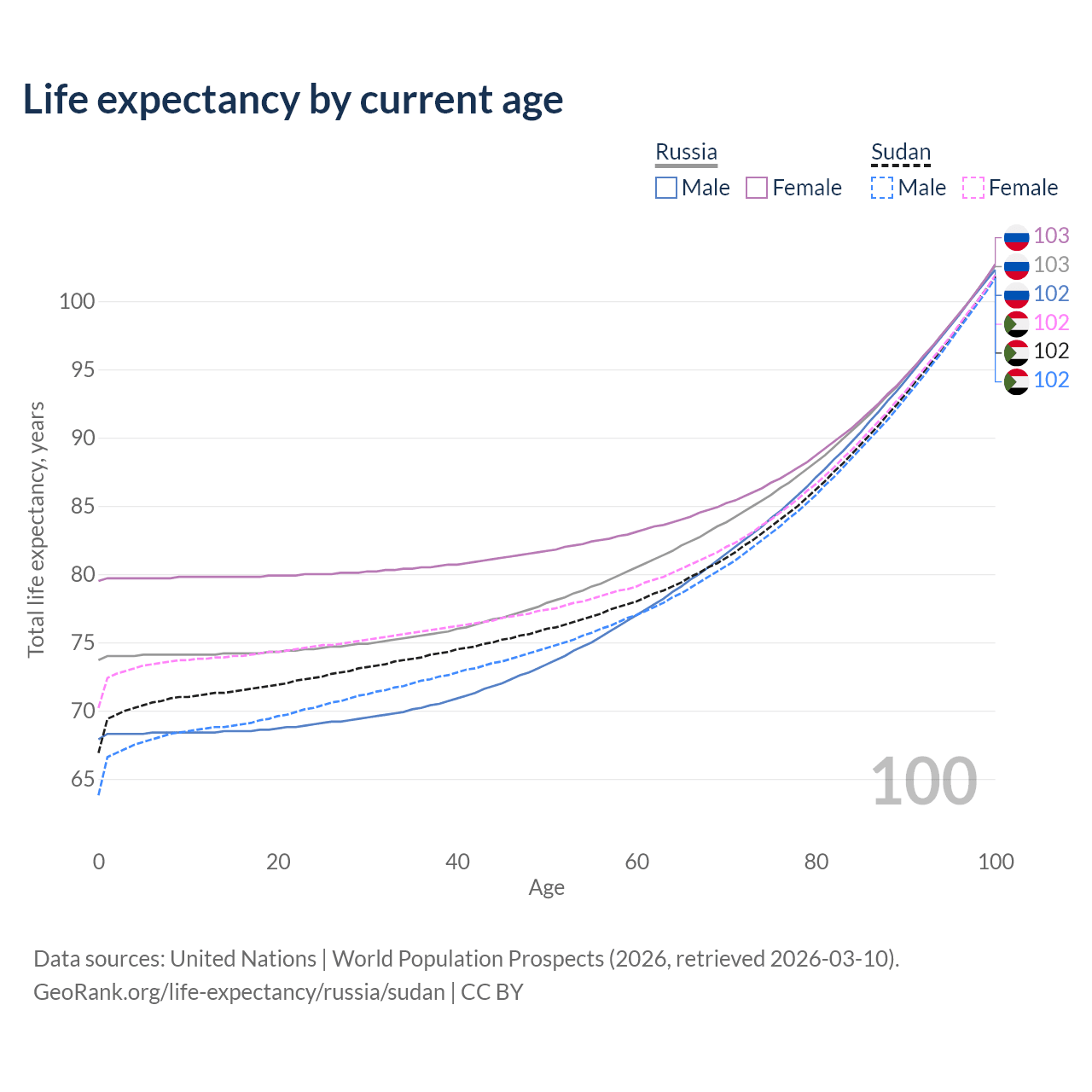 Life expectancy by current age

Russia
Male Female

Sudan
Male Female

103
103
102
102
102
102

100
95
90
85
80
75
70
65

Total life expectancy, years

100

0 20 40 60 80 100
Age

Data sources: United Nations | World Population Prospects (2026, retrieved 2026-03-10).
GeoRank.org/life-expectancy/russia/sudan | CC BY